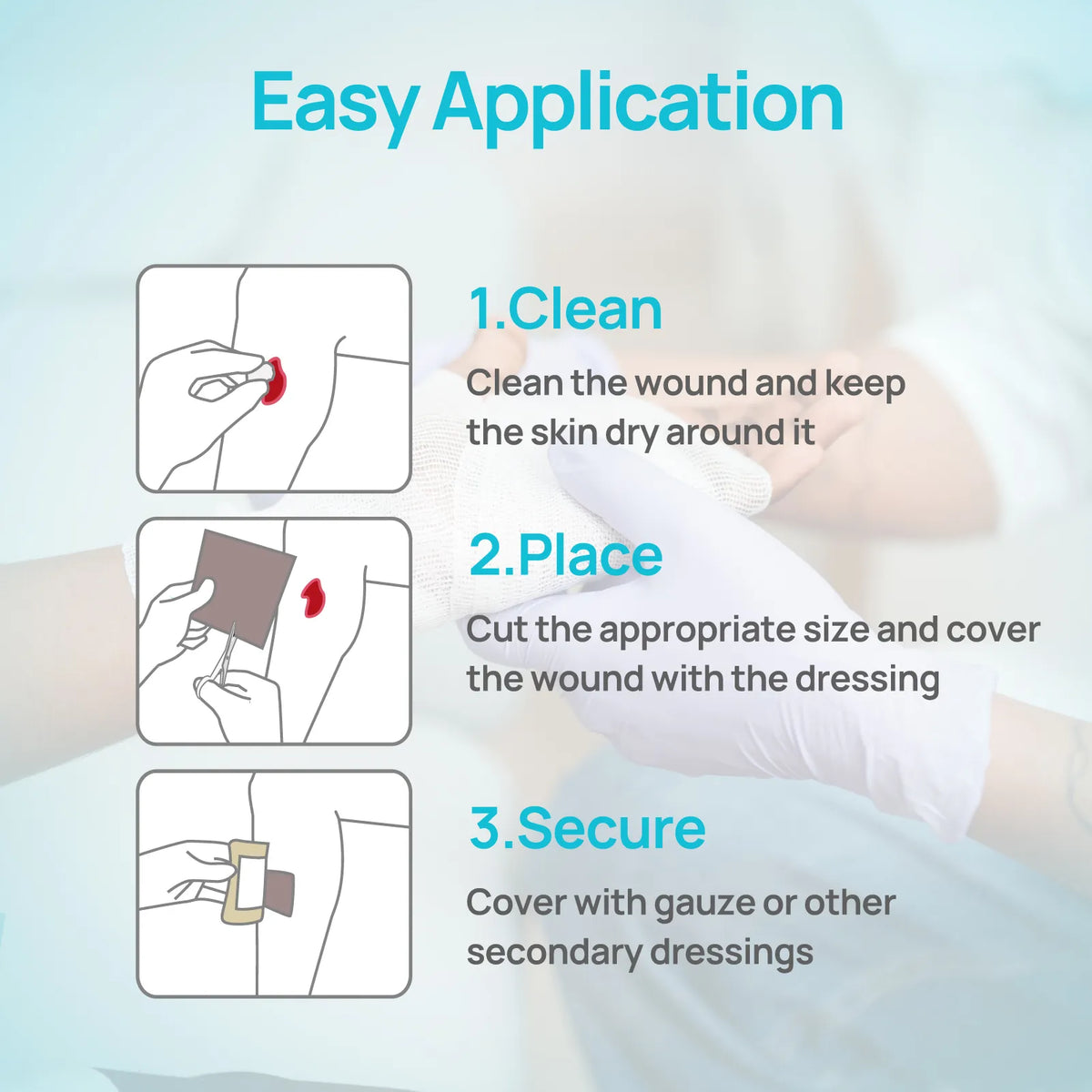 Easy Application

1.Clean

Clean the wound and keep the skin dry around it

2.Place

Cut the appropriate size and cover the wound with the dressing

3.Secure

Cover with gauze or other secondary dressings